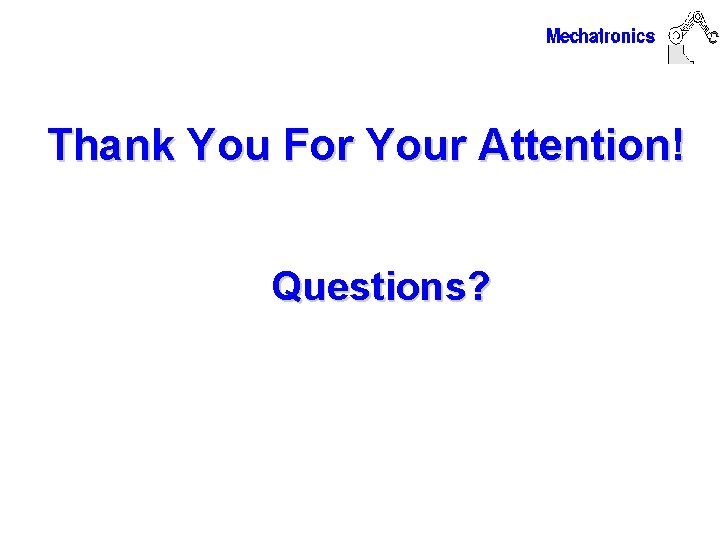 Mechatronics

Thank You For Your Attention!

Questions?